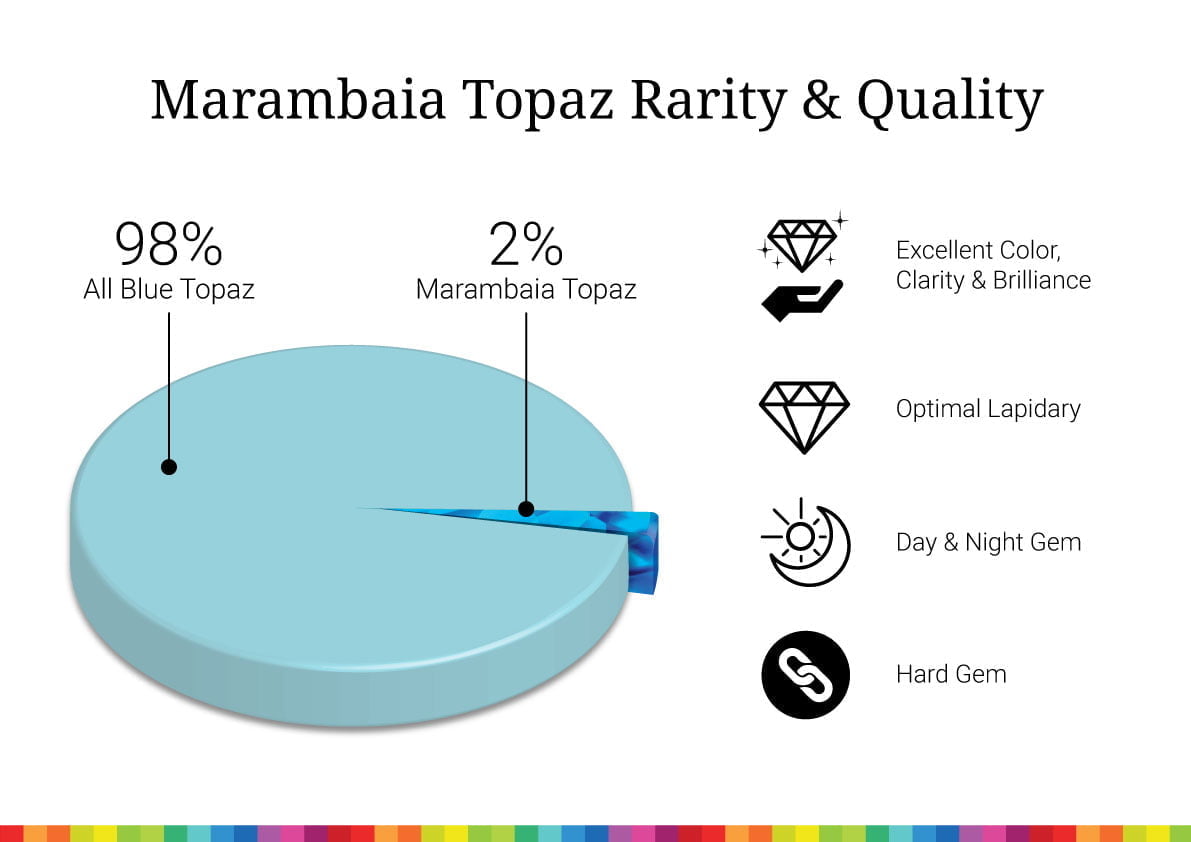 Marambaia Topaz Rarity & Quality

98%
All Blue Topaz

2%
Marambaia Topaz

Excellent Color, Clarity & Brilliance

Optimal Lapidary

Day & Night Gem

Hard Gem